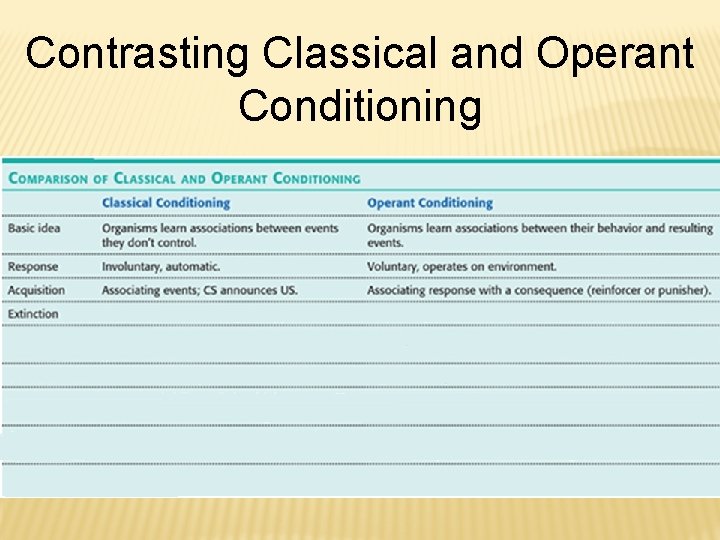 Contrasting Classical and Operant Conditioning

COMPARISON OF CLASSICAL AND OPERANT CONDITIONING

| | Classical Conditioning | Operant Conditioning |
|---|---|---|
| Basic idea | Organisms learn associations between events they don't control. | Organisms learn associations between their behavior and resulting events. |
| Response | Involuntary, automatic. | Voluntary, operates on environment. |
| Acquisition | Associating events; CS announces US. | Associating response with a consequence (reinforcer or punisher). |
| Extinction | | |